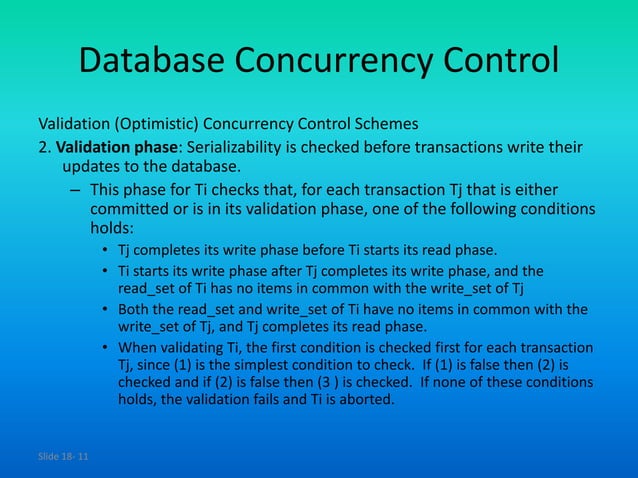 Database Concurrency Control

Validation (Optimistic) Concurrency Control Schemes

2. Validation phase: Serializability is checked before transactions write their updates to the database.

– This phase for Ti checks that, for each transaction Tj that is either committed or is in its validation phase, one of the following conditions holds:

• Tj completes its write phase before Ti starts its read phase.

• Ti starts its write phase after Tj completes its write phase, and the read_set of Ti has no items in common with the write_set of Tj

• Both the read_set and write_set of Ti have no items in common with the write_set of Tj, and Tj completes its read phase.

• When validating Ti, the first condition is checked first for each transaction Tj, since (1) is the simplest condition to check. If (1) is false then (2) is checked and if (2) is false then (3 ) is checked. If none of these conditions holds, the validation fails and Ti is aborted.

Slide 18- 11